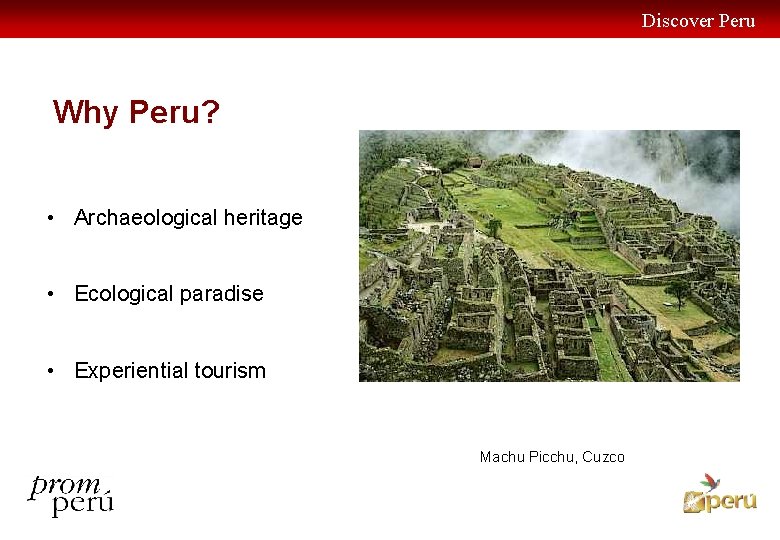 Discover Peru

Why Peru?

• Archaeological heritage

• Ecological paradise

• Experiential tourism

Machu Picchu, Cuzco

prom perú

perú